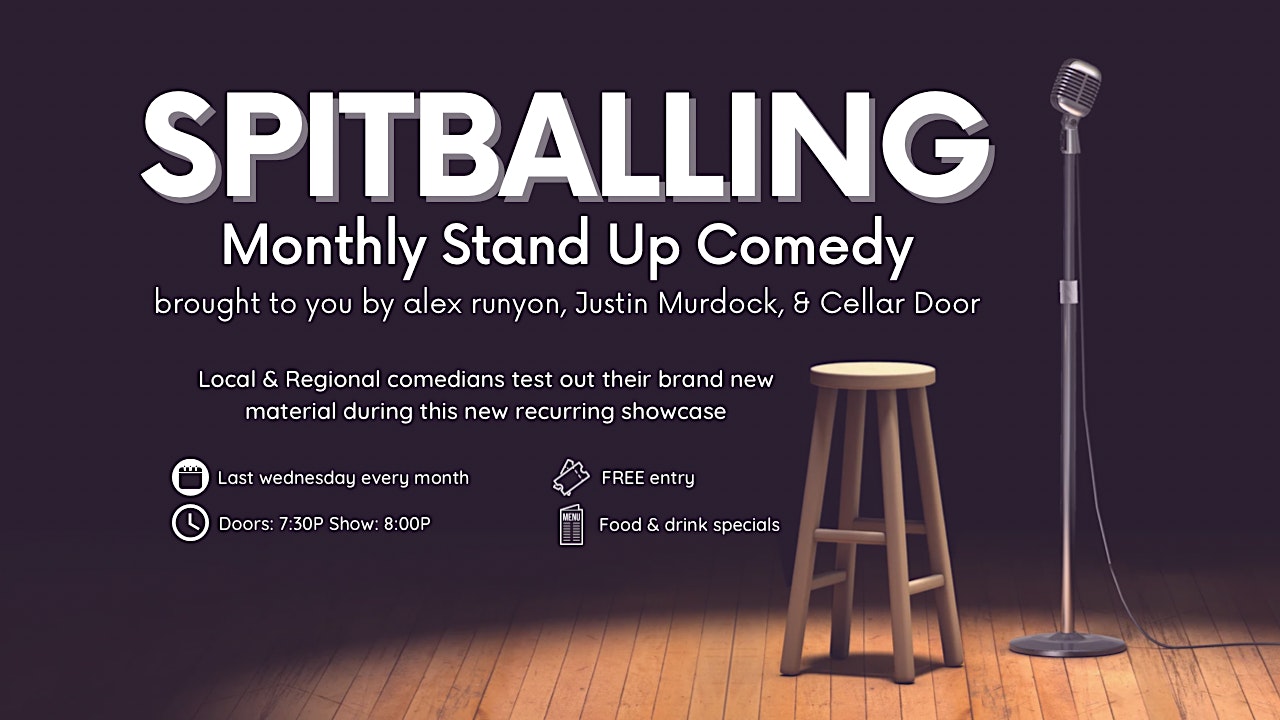 SPITBALLING

Monthly Stand Up Comedy

brought to you by alex runyon, Justin Murdock, & Cellar Door

Local & Regional comedians test out their brand new material during this new recurring showcase

Last wednesday every month

Doors: 7:30P Show: 8:00P

FREE entry

MENU

Food & drink specials